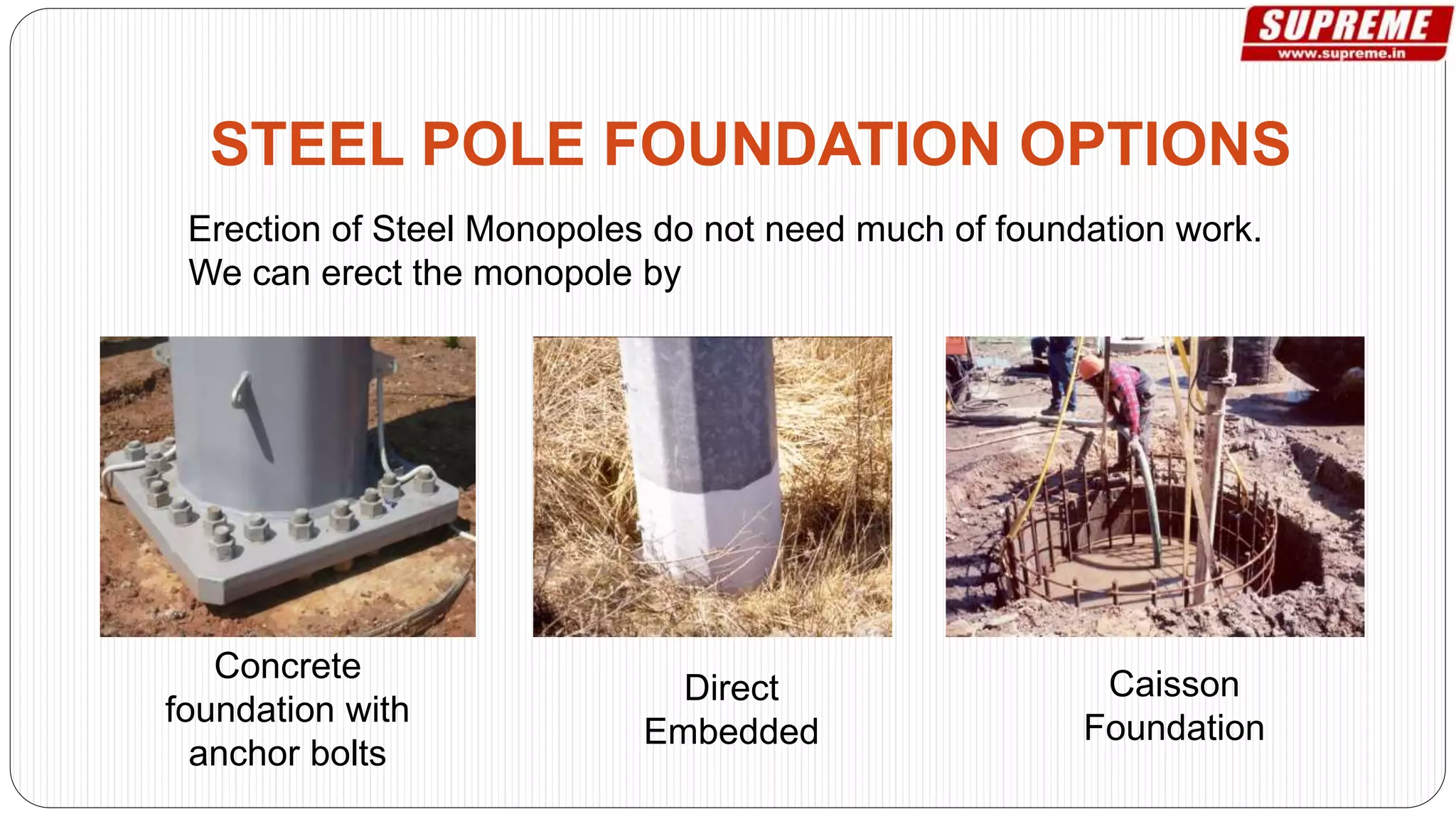 SUPREME
www.supreme.in

STEEL POLE FOUNDATION OPTIONS

Erection of Steel Monopoles do not need much of foundation work. We can erect the monopole by

Concrete foundation with anchor bolts

Direct Embedded

Caisson Foundation